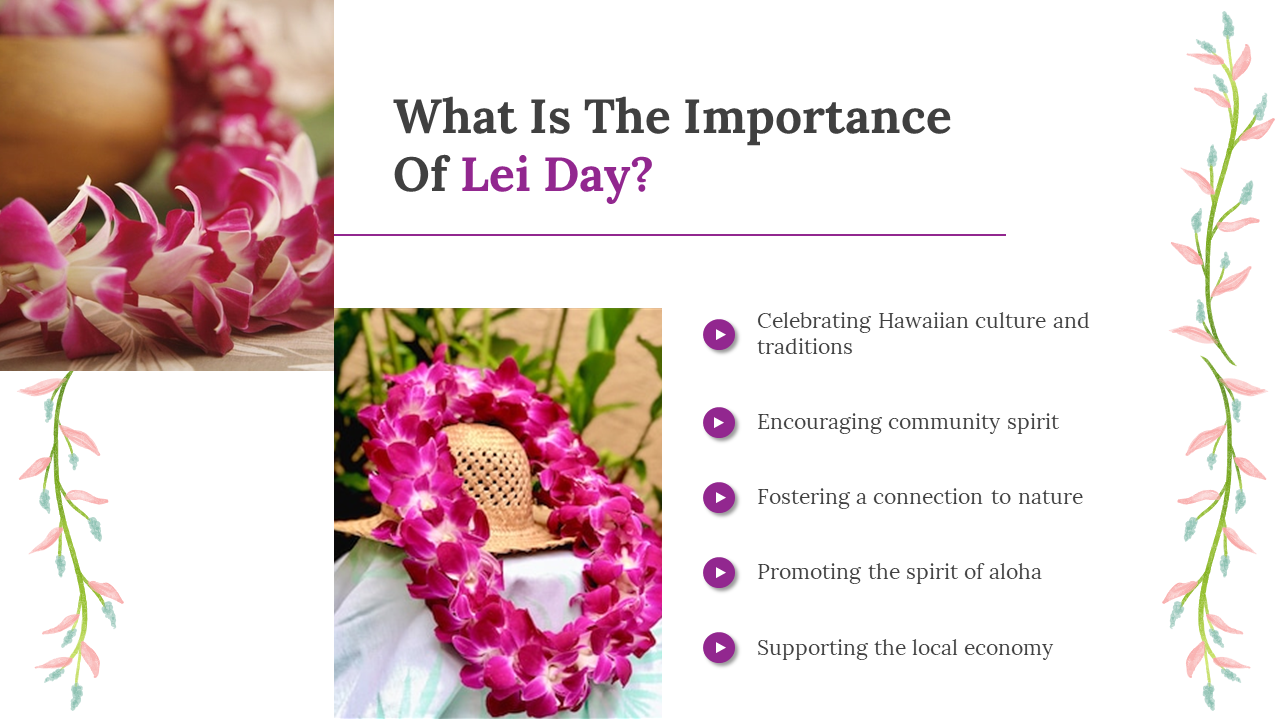 What Is The Importance Of Lei Day?

Celebrating Hawaiian culture and traditions

Encouraging community spirit

Fostering a connection to nature

Promoting the spirit of aloha

Supporting the local economy